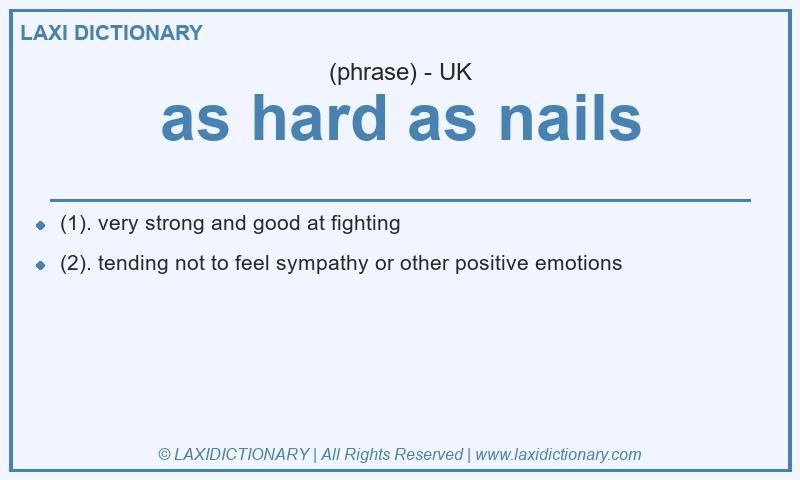 LAXI DICTIONARY

(phrase) - UK

as hard as nails

- (1). very strong and good at fighting
- (2). tending not to feel sympathy or other positive emotions

© LAXIDICTIONARY | All Rights Reserved | www.laxidictionary.com